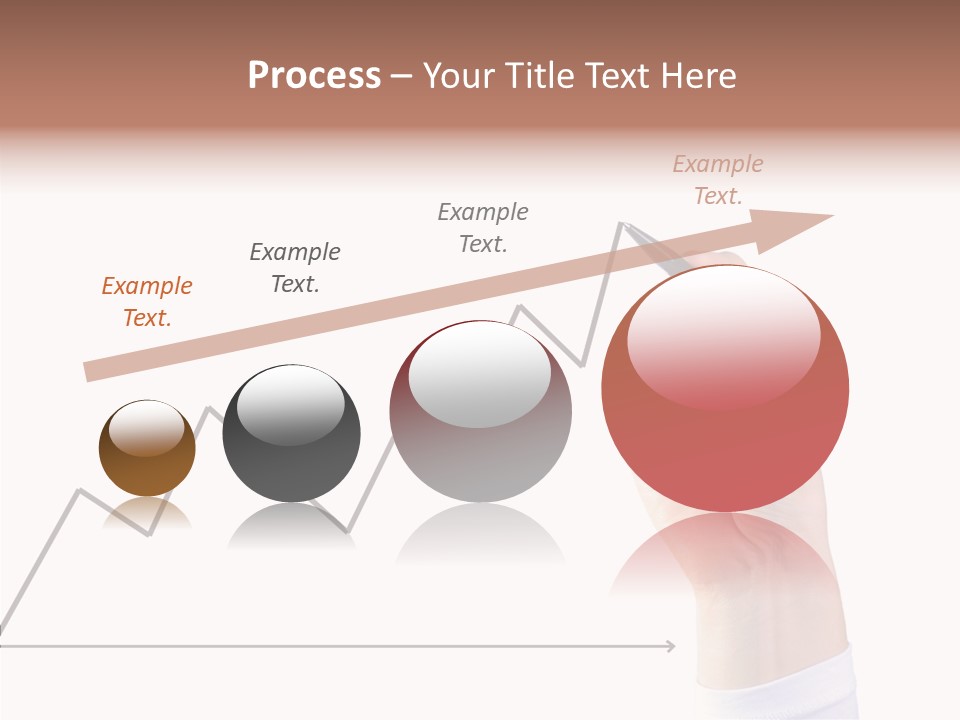 Process – Your Title Text Here

Example Text.

Example Text.

Example Text.

Example Text.